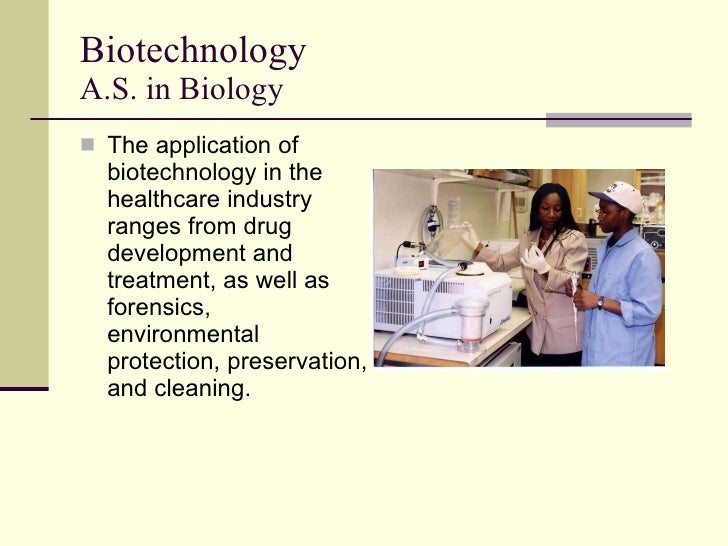 Biotechnology
A.S. in Biology

The application of biotechnology in the healthcare industry ranges from drug development and treatment, as well as forensics, environmental protection, preservation, and cleaning.